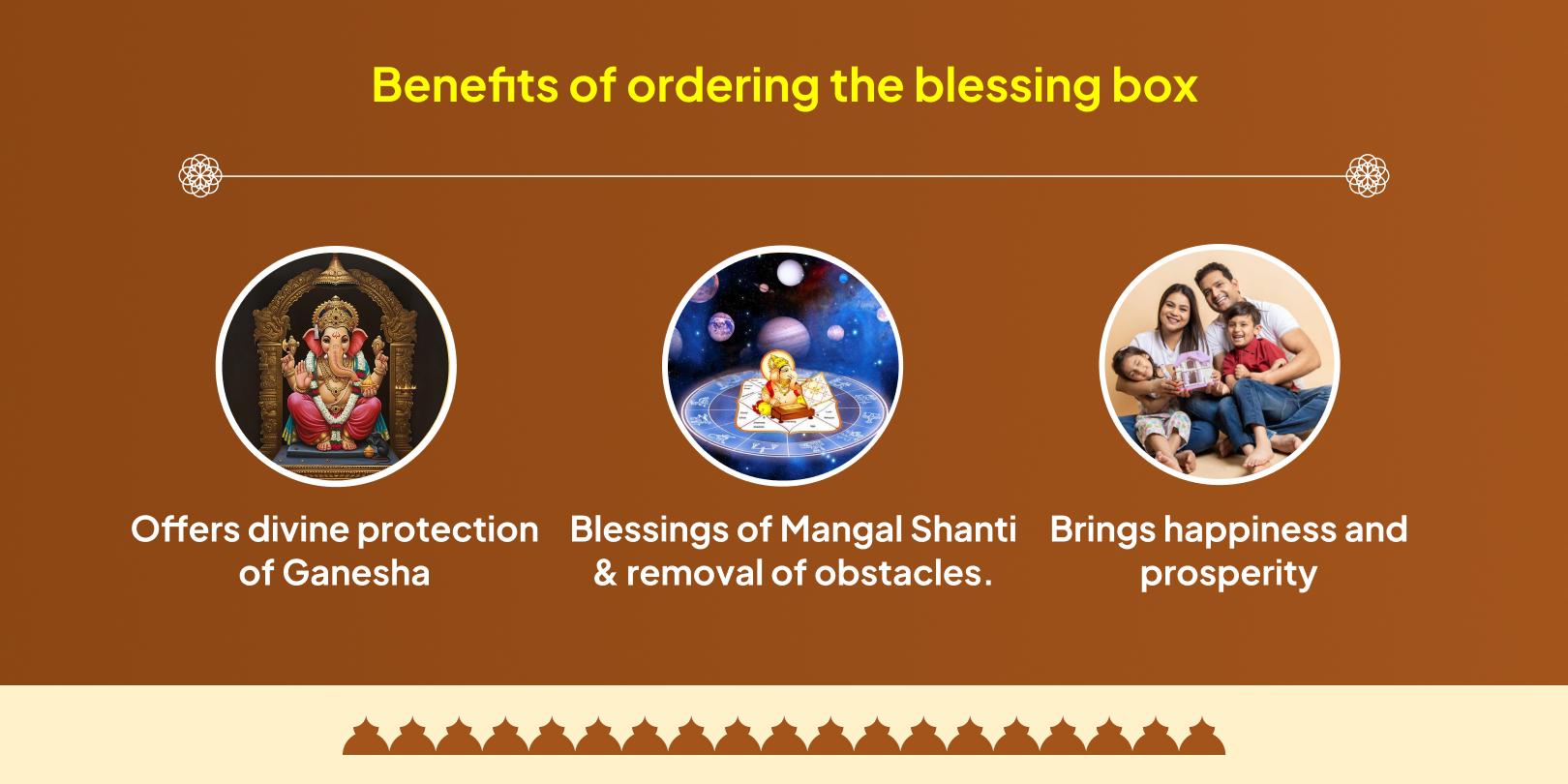 Benefits of ordering the blessing box

Offers divine protection of Ganesha

Blessings of Mangal Shanti & removal of obstacles.

Brings happiness and prosperity